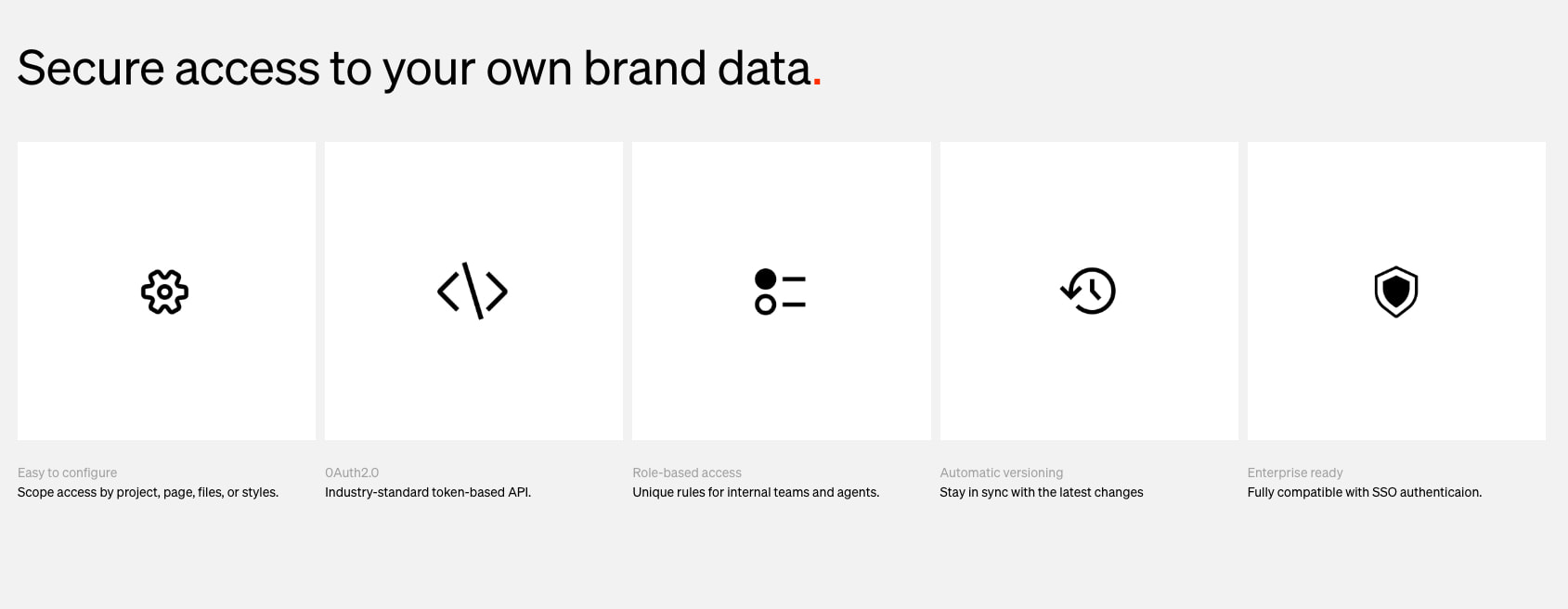 Secure access to your own brand data.

Easy to configure
Scope access by project, page, files, or styles.

OAuth2.0
Industry-standard token-based API.

Role-based access
Unique rules for internal teams and agents.

Automatic versioning
Stay in sync with the latest changes

Enterprise ready
Fully compatible with SSO authenticaion.